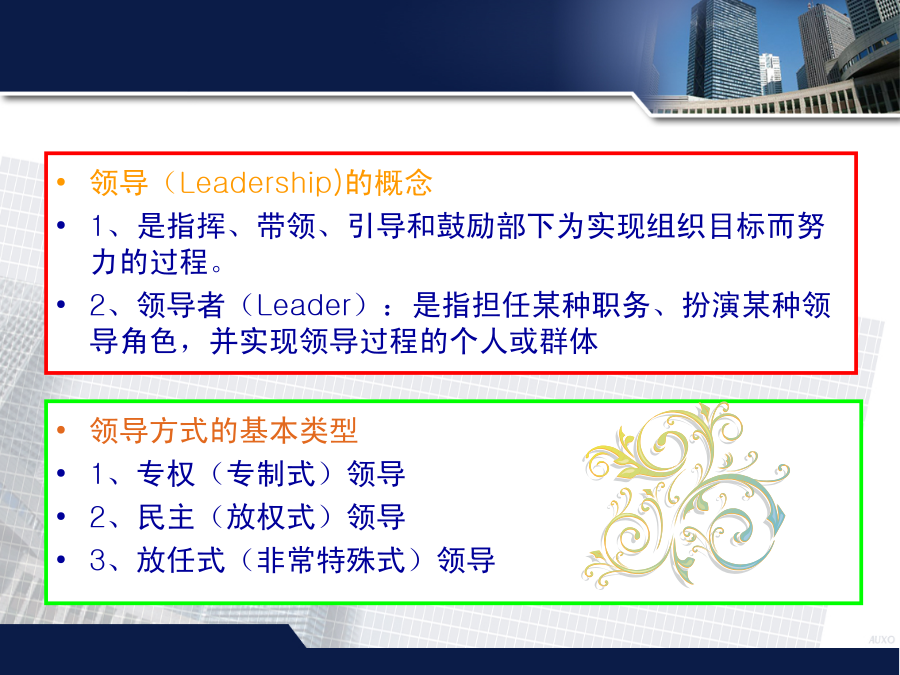 • 领导（Leadership)的概念
• 1、是指挥、带领、引导和鼓励部下为实现组织目标而努力的过程。
• 2、领导者（Leader）：是指担任某种职务、扮演某种领导角色，并实现领导过程的个人或群体

• 领导方式的基本类型
• 1、专权（专制式）领导
• 2、民主（放权式）领导
• 3、放任式（非常特殊式）领导

AUXO